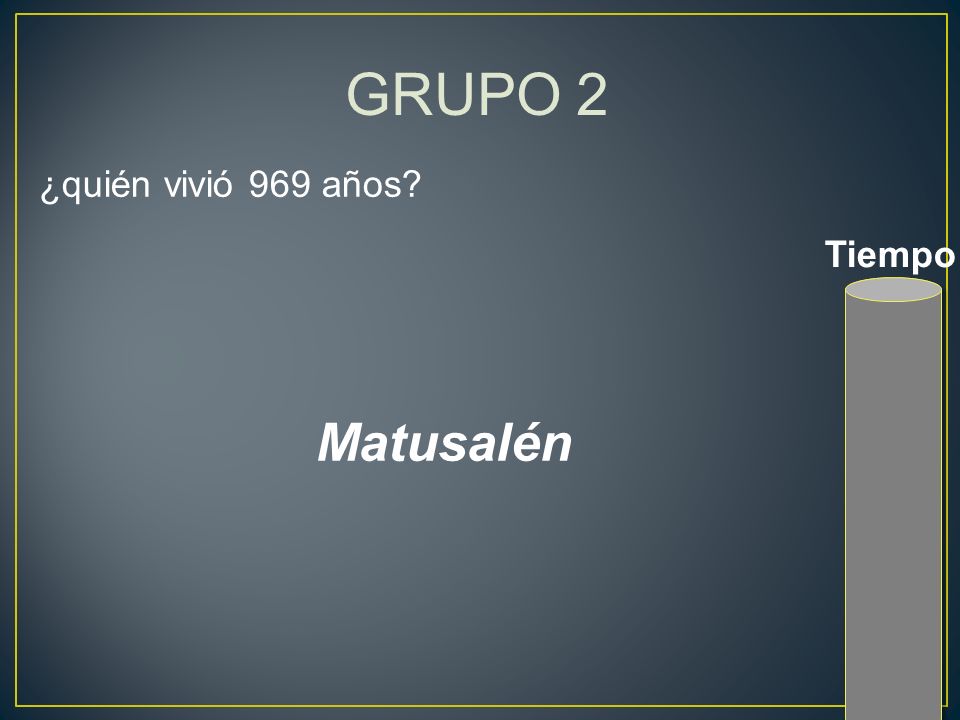 GRUPO 2

¿quién vivió 969 años?

Tiempo

Matusalén